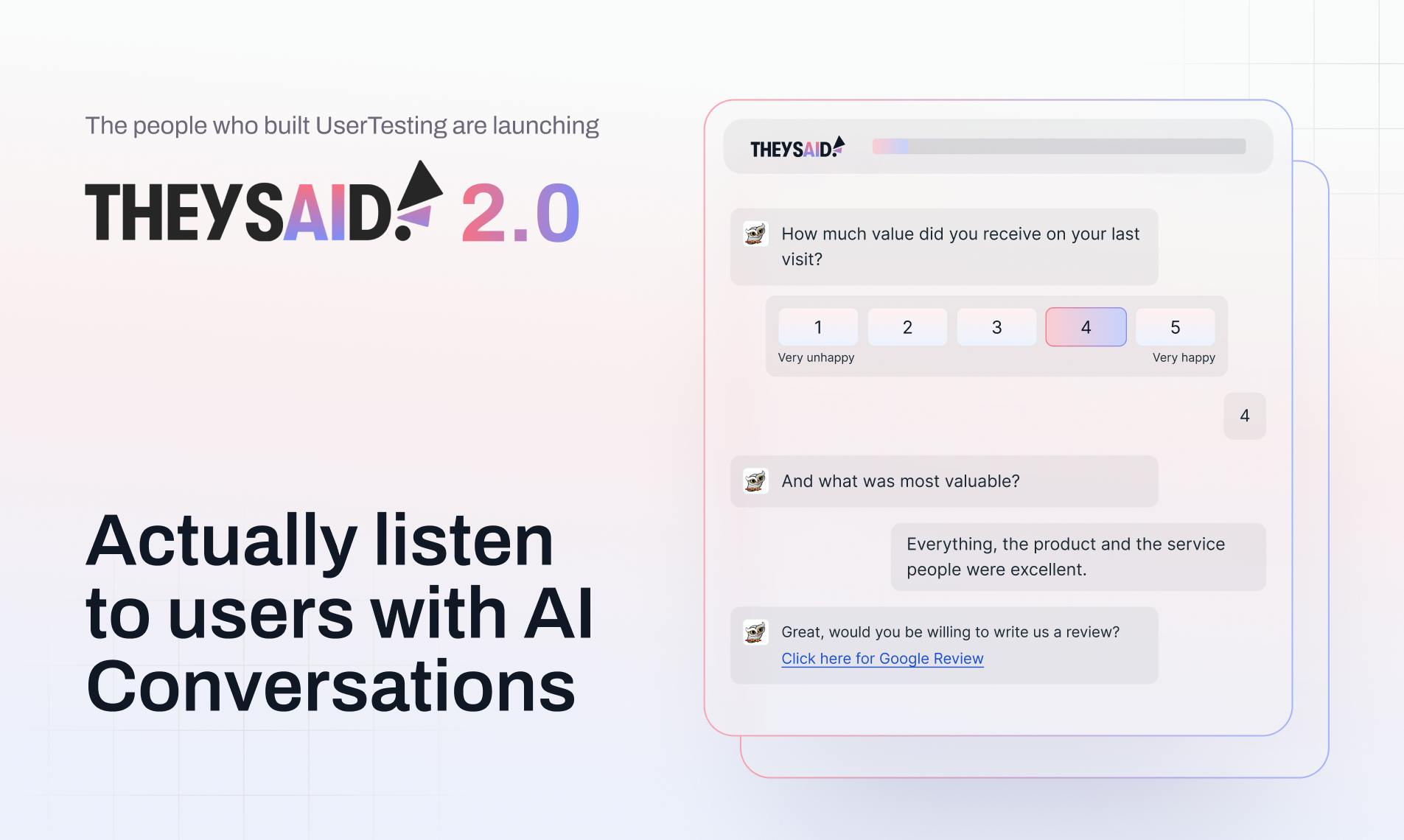 The people who built UserTesting are launching

THEYSAID 2.0

Actually listen to users with AI Conversations

THEYSAID

How much value did you receive on your last visit?

1 2 3 4 5
Very unhappy Very happy

4

And what was most valuable?

Everything, the product and the service people were excellent.

Great, would you be willing to write us a review?
Click here for Google Review